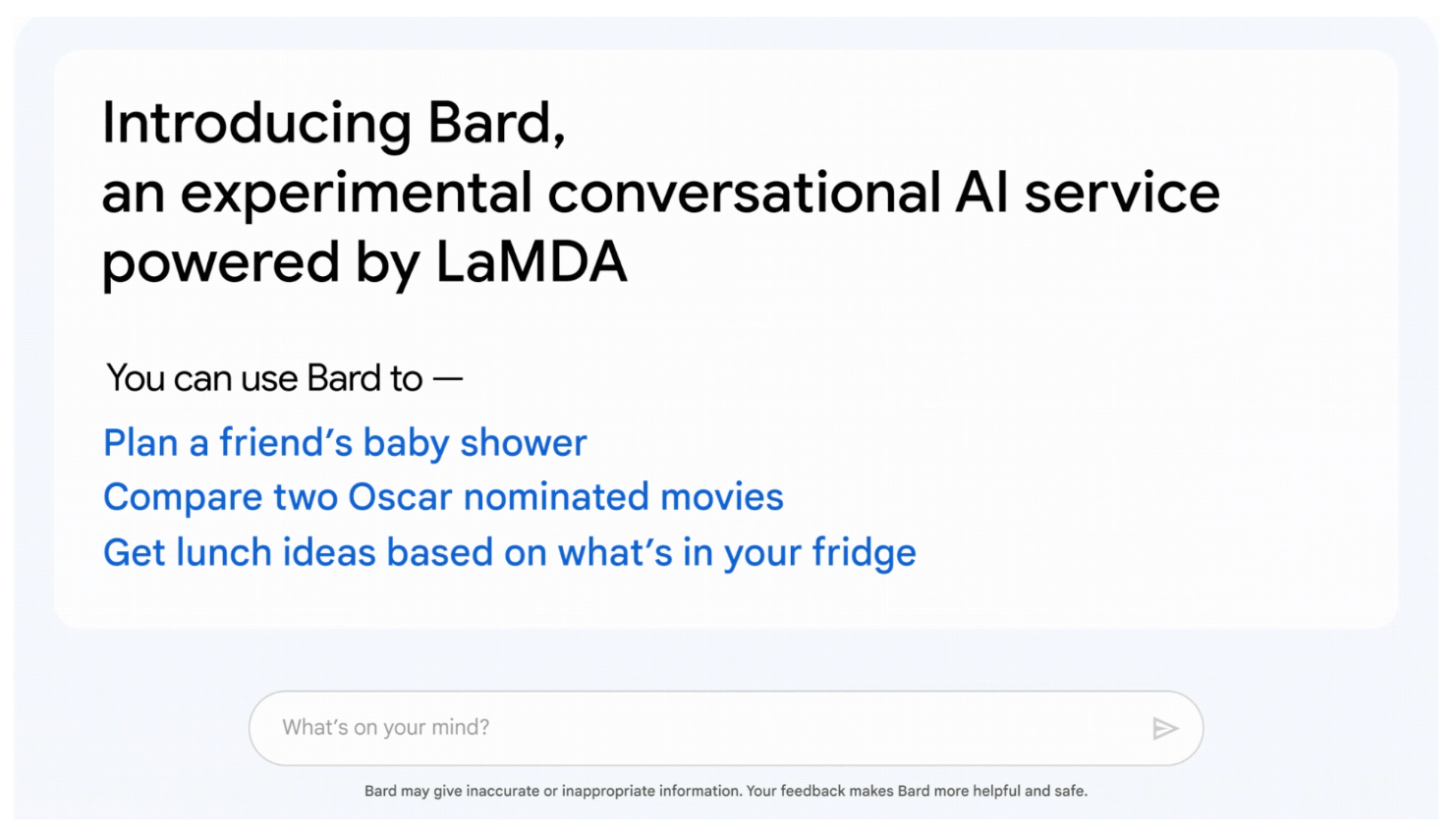 Introducing Bard,
an experimental conversational AI service powered by LaMDA

You can use Bard to —

Plan a friend's baby shower
Compare two Oscar nominated movies
Get lunch ideas based on what's in your fridge

What's on your mind?

Bard may give inaccurate or inappropriate information. Your feedback makes Bard more helpful and safe.